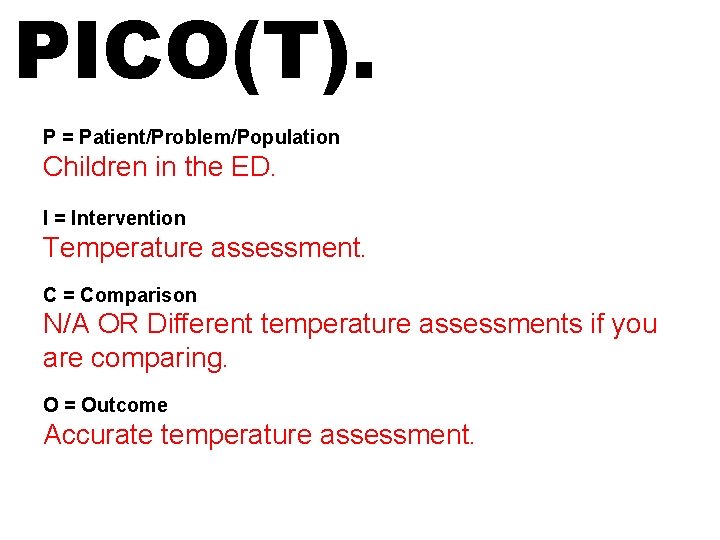 PICO(T).

P = Patient/Problem/Population
Children in the ED.

I = Intervention
Temperature assessment.

C = Comparison
N/A OR Different temperature assessments if you are comparing.

O = Outcome
Accurate temperature assessment.